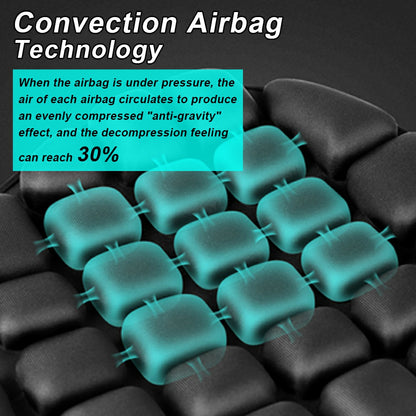 Convection Airbag Technology

When the airbag is under pressure, the air of each airbag circulates to produce an evenly compressed "anti-gravity" effect, and the decompression feeling can reach 30%